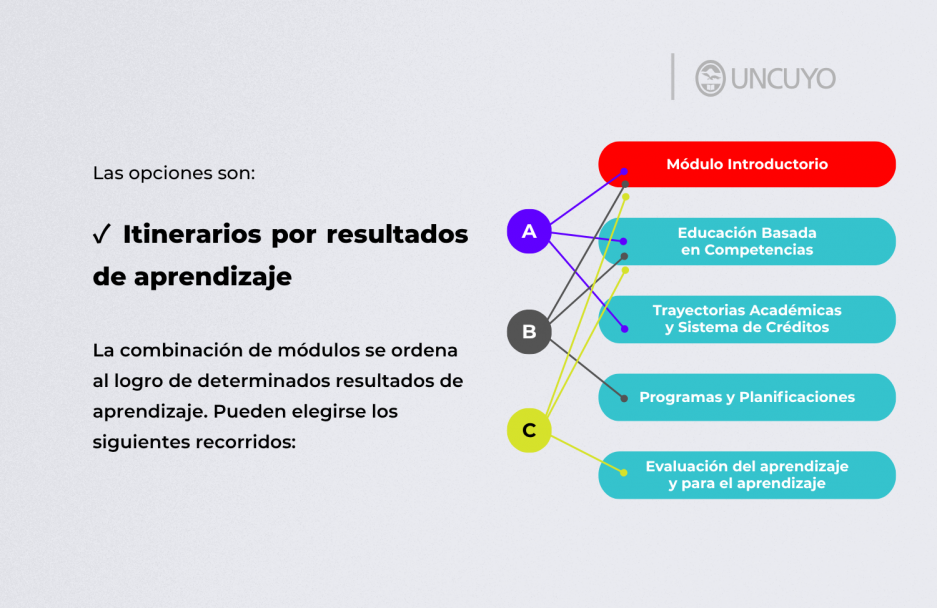 UNCUYO

Las opciones son:

✓ Itinerarios por resultados de aprendizaje

La combinación de módulos se ordena al logro de determinados resultados de aprendizaje. Pueden elegirse los siguientes recorridos:

A

B

C

Módulo Introductorio

Educación Basada en Competencias

Trayectorias Académicas y Sistema de Créditos

Programas y Planificaciones

Evaluación del aprendizaje y para el aprendizaje